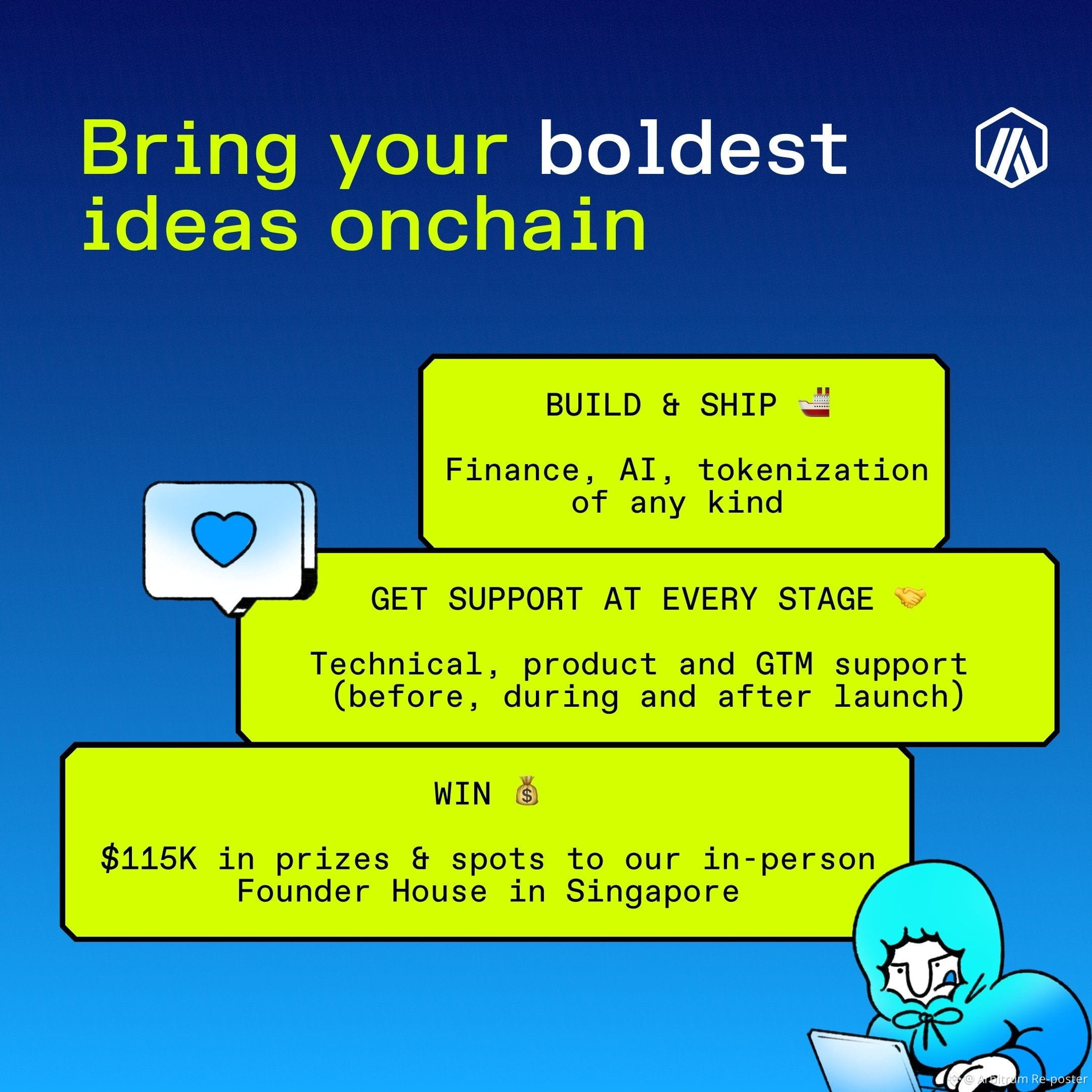 Bring your boldest ideas onchain

BUILD & SHIP 🚢

Finance, AI, tokenization of any kind

GET SUPPORT AT EVERY STAGE 🤝

Technical, product and GTM support (before, during and after launch)

WIN 💰

$115K in prizes & spots to our in-person Founder House in Singapore

@ Arbitrum Re-poster